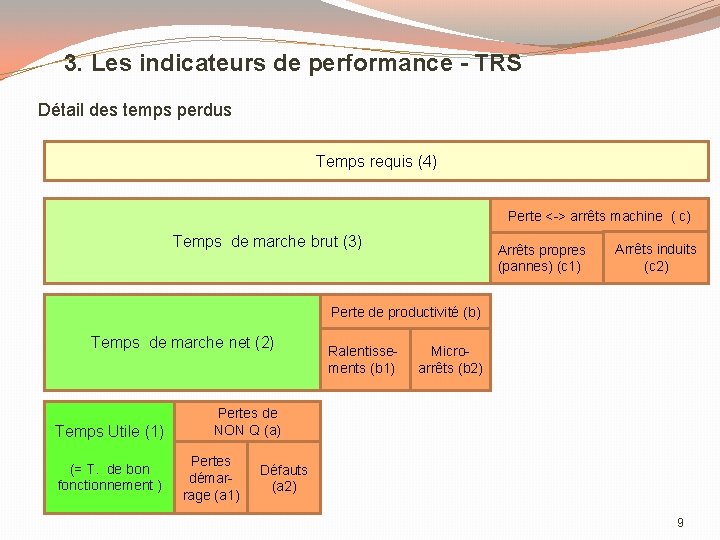 3. Les indicateurs de performance - TRS

Détail des temps perdus

Temps requis (4)

Temps de marche brut (3)

Perte <-> arrêts machine ( c)

Arrêts propres (pannes) (c1)

Arrêts induits (c2)

Temps de marche net (2)

Perte de productivité (b)

Ralentissements (b1)

Micro-arrêts (b2)

Temps Utile (1)

(= T. de bon fonctionnement )

Pertes de NON Q (a)

Pertes démarrage (a1)

Défauts (a2)

9